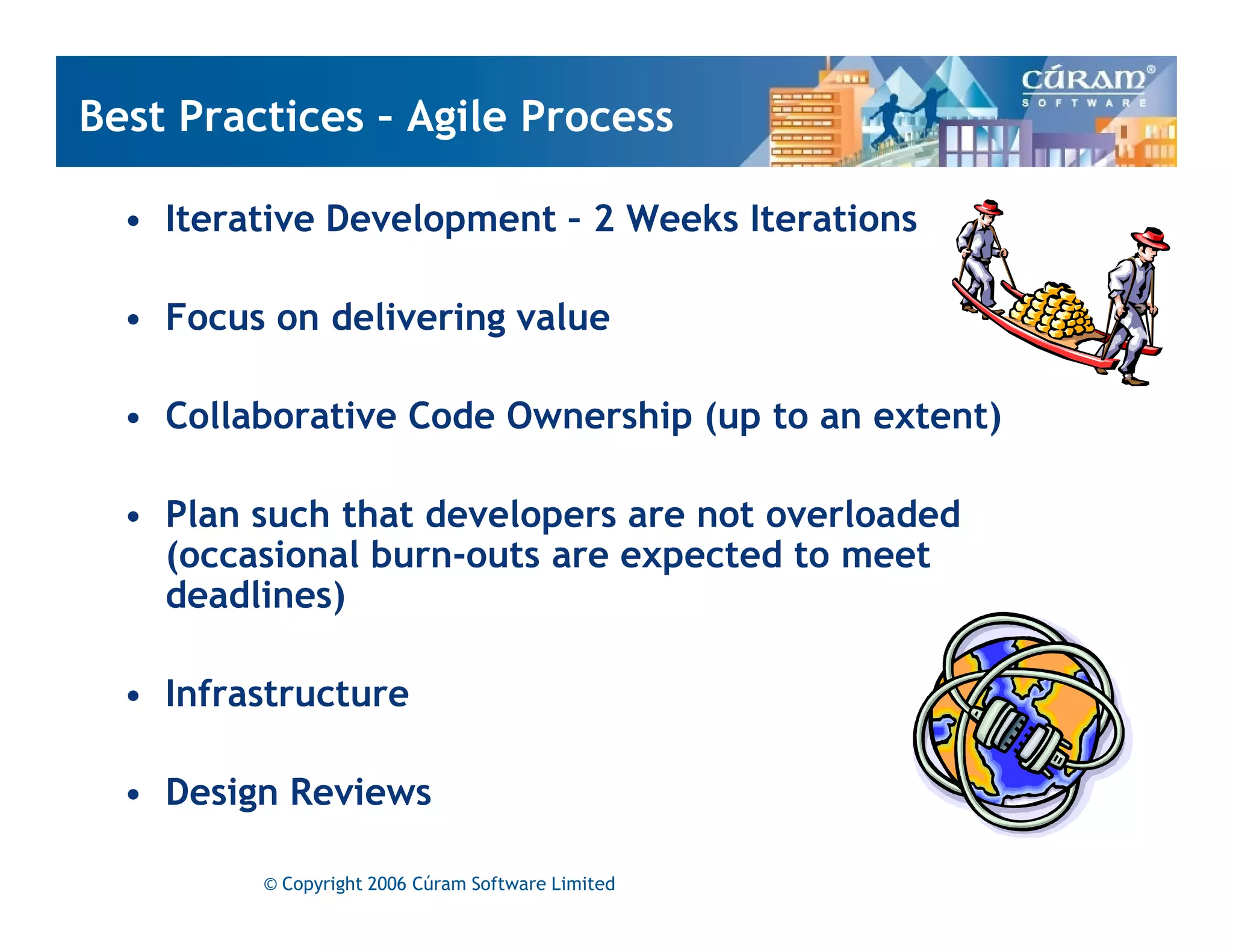 Best Practices – Agile Process

CÚRAM®
SOFTWARE

• Iterative Development – 2 Weeks Iterations

• Focus on delivering value

• Collaborative Code Ownership (up to an extent)

• Plan such that developers are not overloaded (occasional burn-outs are expected to meet deadlines)

• Infrastructure

• Design Reviews

© Copyright 2006 Cúram Software Limited